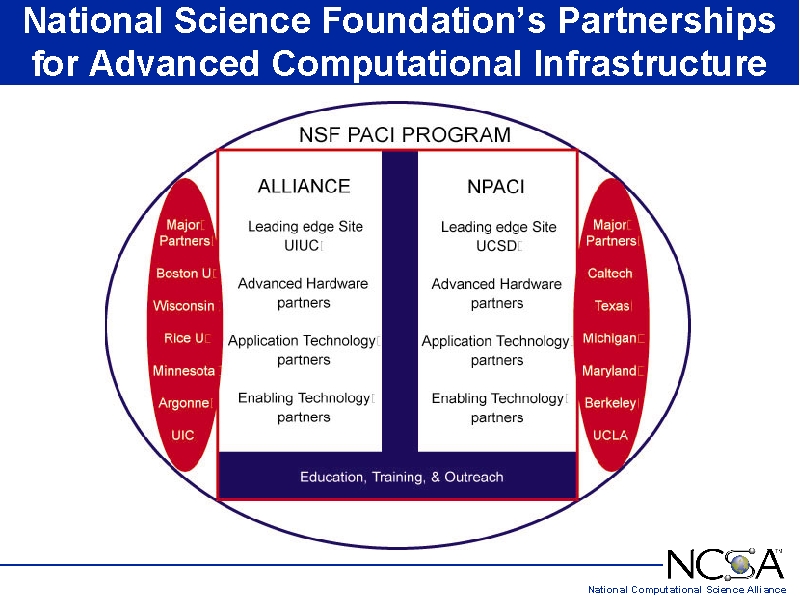 National Science Foundation's Partnerships for Advanced Computational Infrastructure

NSF PACI PROGRAM

Major Partners

Boston U

Wisconsin

Rice U

Minnesota

Argonne

UIC

ALLIANCE

Leading edge Site UIUC

Advanced Hardware partners

Application Technology partners

Enabling Technology partners

NPACI

Leading edge Site UCSD

Advanced Hardware partners

Application Technology partners

Enabling Technology partners

Major Partners

Caltech

Texas

Michigan

Maryland

Berkeley

UCLA

Education, Training, & Outreach

NCSA

National Computational Science Alliance